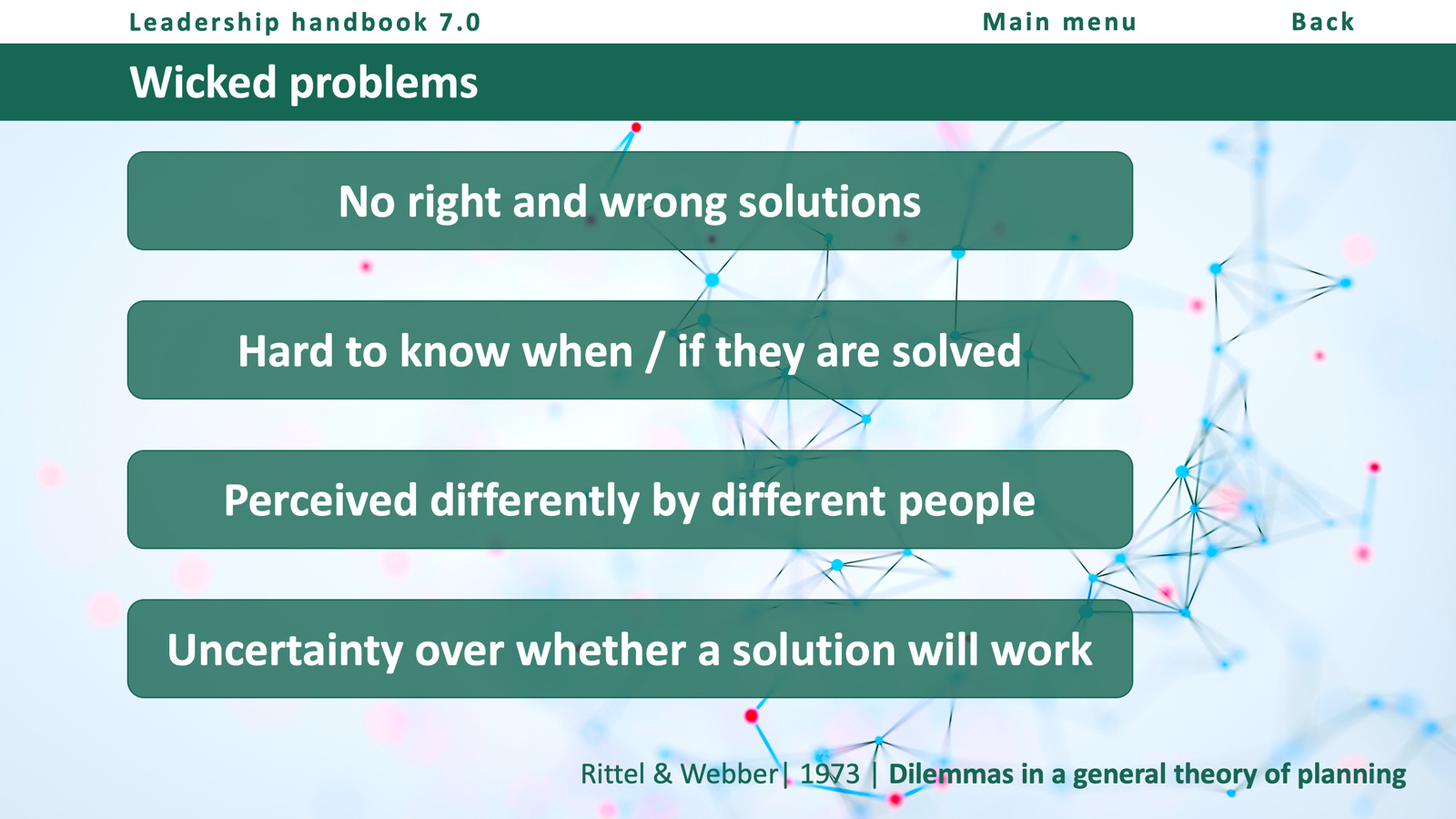 Leadership handbook 7.0 Main menu Back

Wicked problems

No right and wrong solutions

Hard to know when / if they are solved

Perceived differently by different people

Uncertainty over whether a solution will work

Rittel & Webber | 1973 | Dilemmas in a general theory of planning